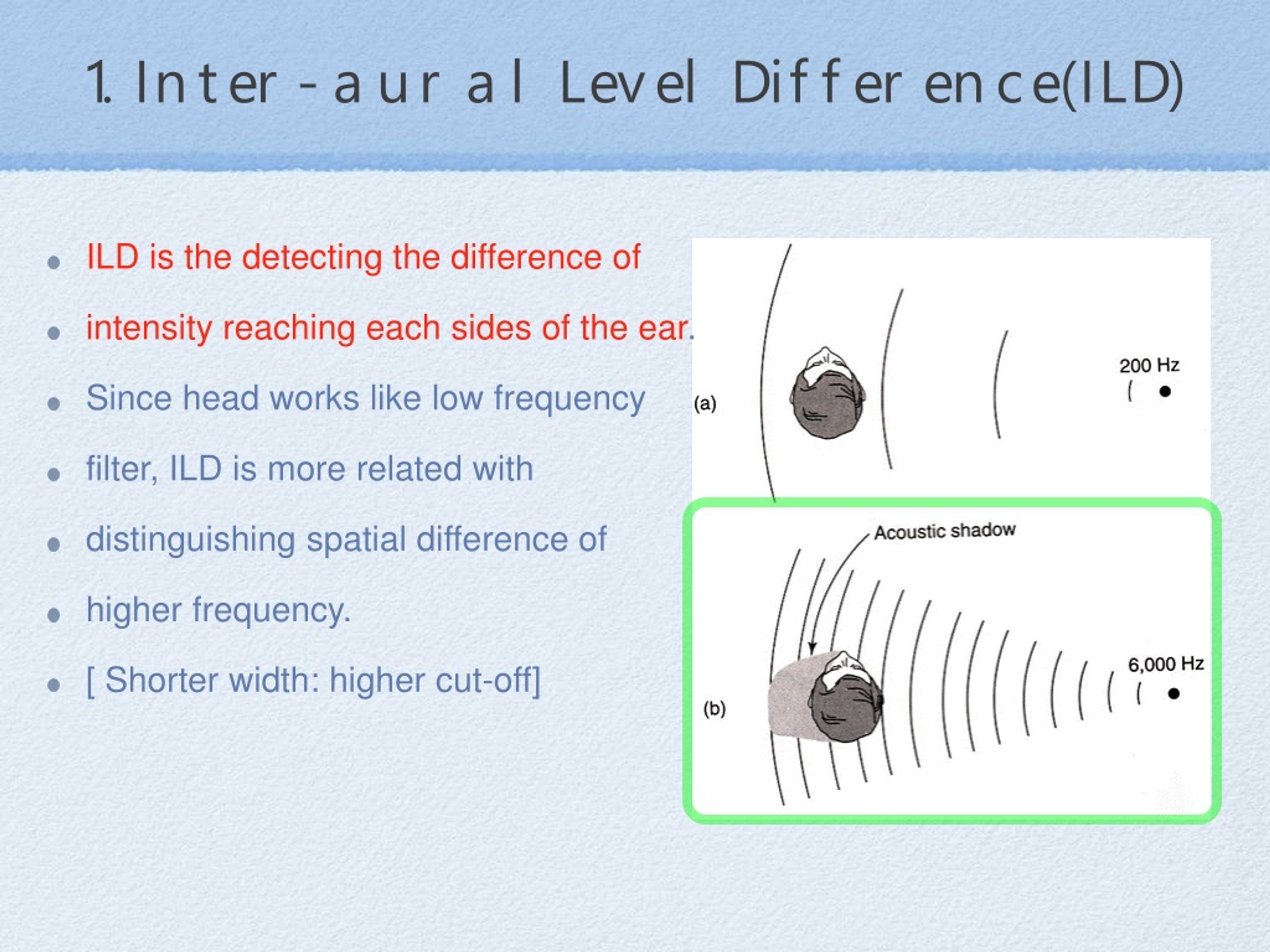 1. Inter-aural Level Difference(ILD)

- ILD is the detecting the difference of
- intensity reaching each sides of the ear.
- Since head works like low frequency
- filter, ILD is more related with
- distinguishing spatial difference of
- higher frequency.
- [ Shorter width: higher cut-off]

(a)

200 Hz

Acoustic shadow

(b)

6,000 Hz